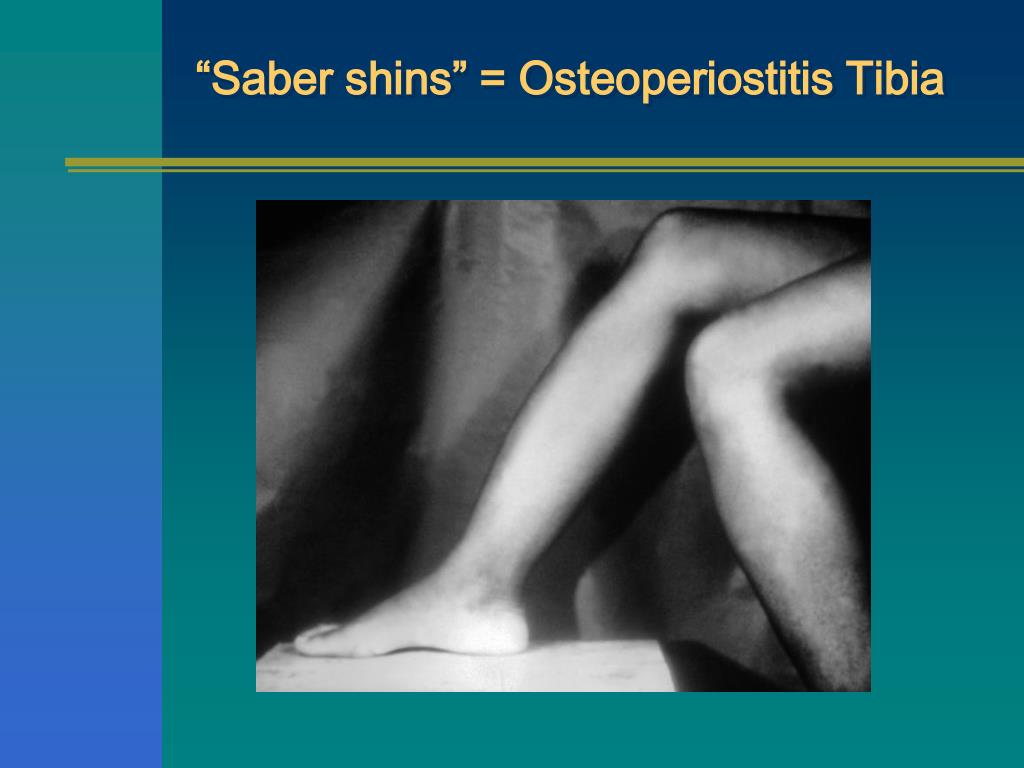 “Saber shins” = Osteoperiostitis Tibia